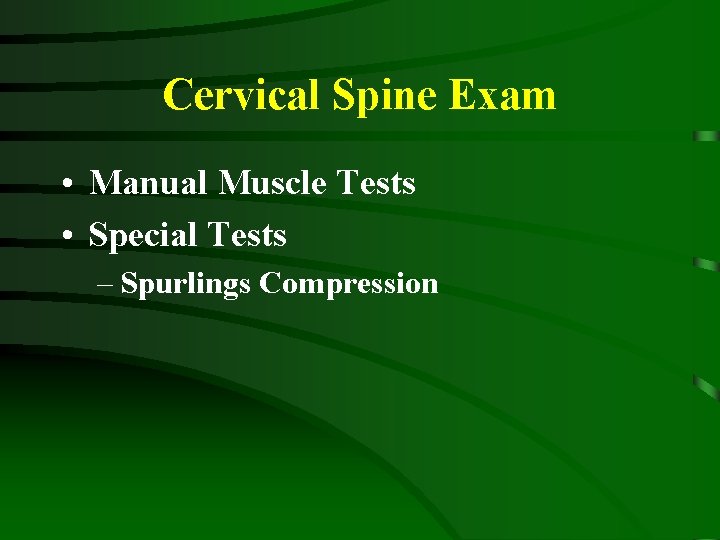 Cervical Spine Exam

• Manual Muscle Tests
• Special Tests
– Spurlings Compression